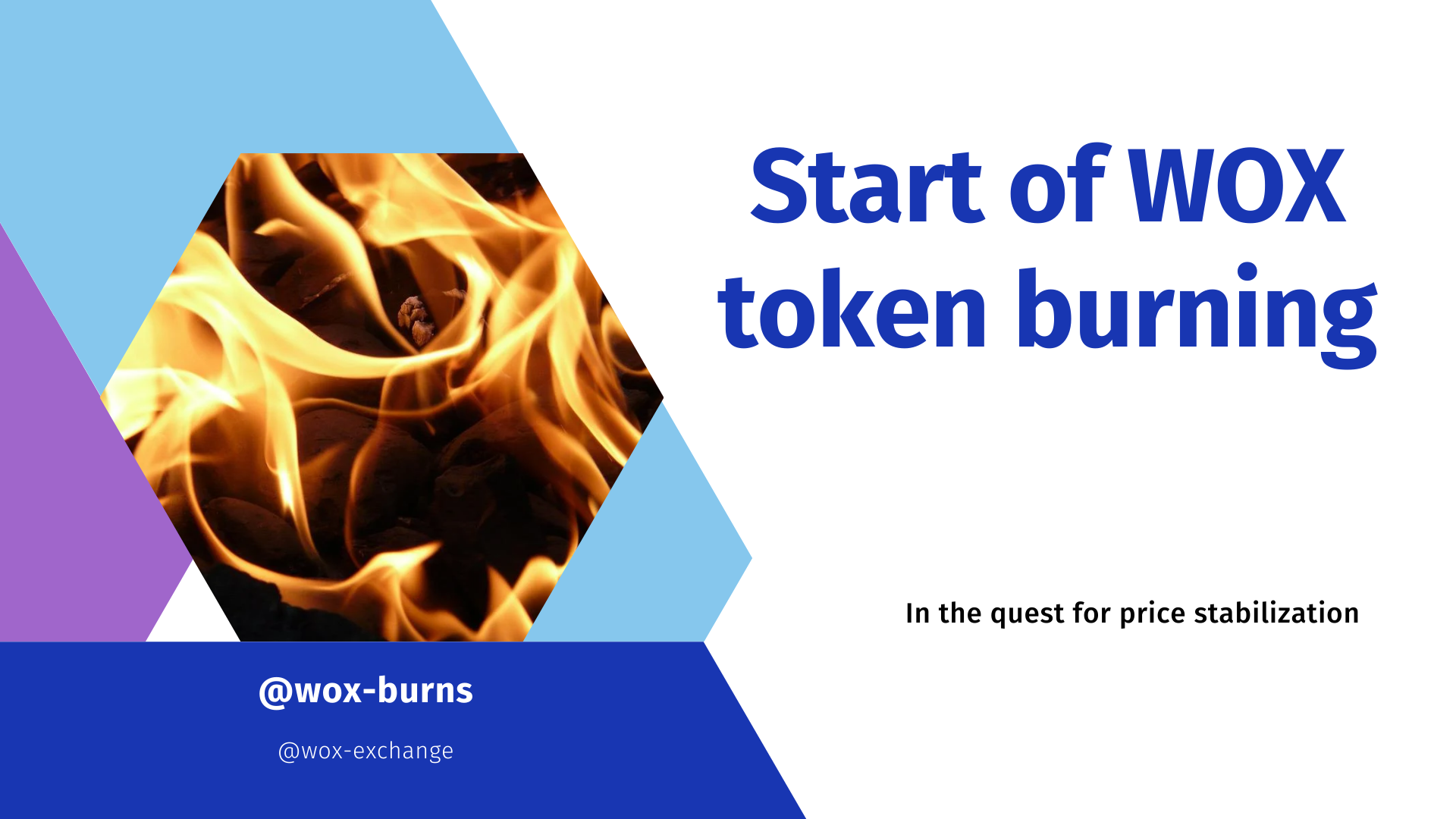 Start of WOX token burning

In the quest for price stabilization

@wox-burns

@wox-exchange